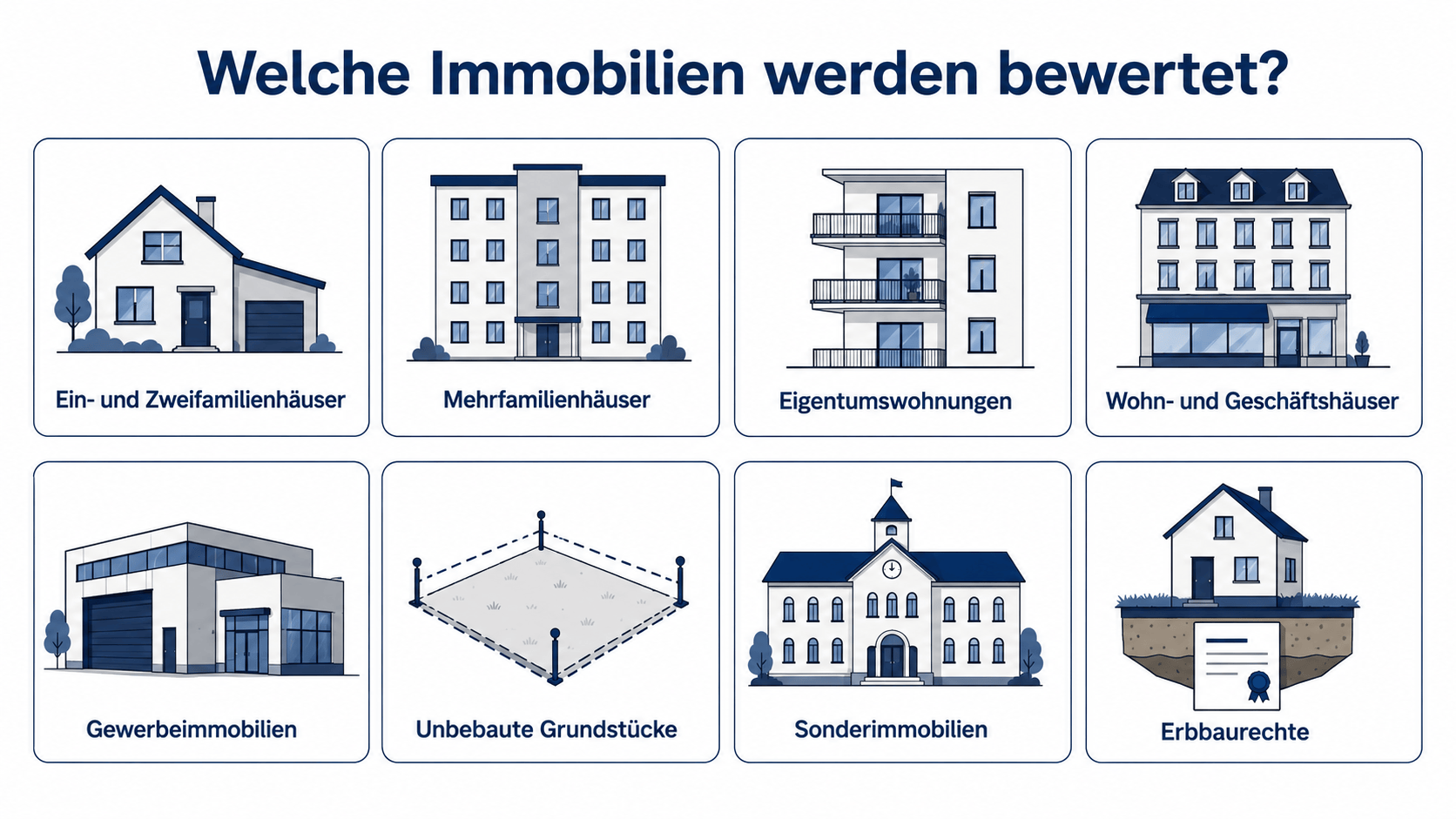 Welche Immobilien werden bewertet?

Ein- und Zweifamilienhäuser

Mehrfamilienhäuser

Eigentumswohnungen

Wohn- und Geschäftshäuser

Gewerbeimmobilien

Unbebaute Grundstücke

Sonderimmobilien

Erbbaurechte